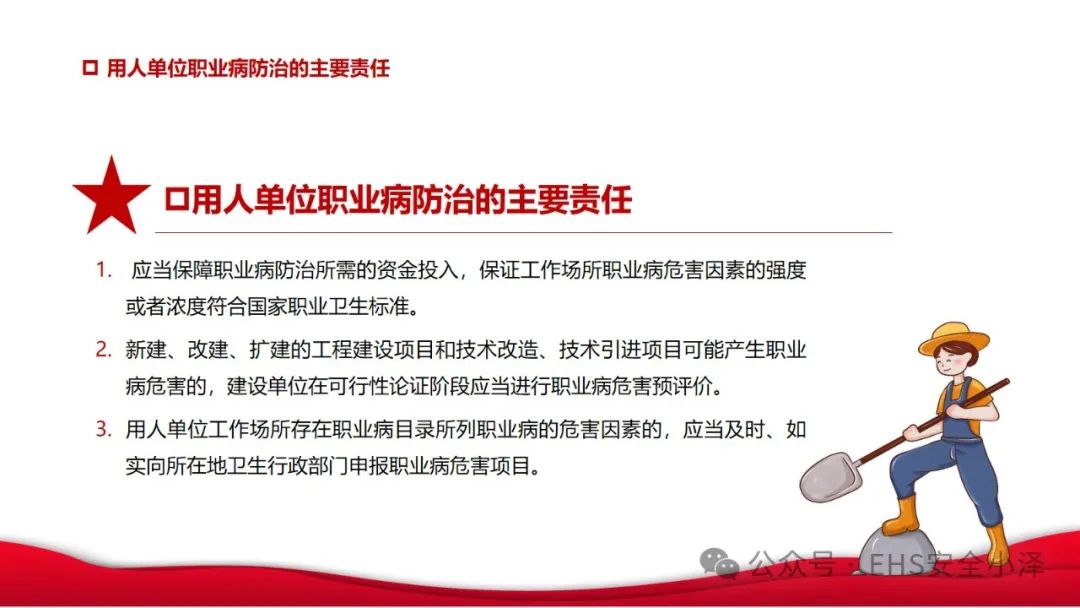 口 用人单位职业病防治的主要责任

口用人单位职业病防治的主要责任

1. 应当保障职业病防治所需的资金投入，保证工作场所职业病危害因素的强度或者浓度符合国家职业卫生标准。

2. 新建、改建、扩建的工程建设项目和技术改造、技术引进项目可能产生职业病危害的，建设单位在可行性论证阶段应当进行职业病危害预评价。

3. 用人单位工作场所存在职业病目录所列职业病的危害因素的，应当及时、如实向所在地卫生行政部门申报职业病危害项目。

公众号 · EHS安全小泽